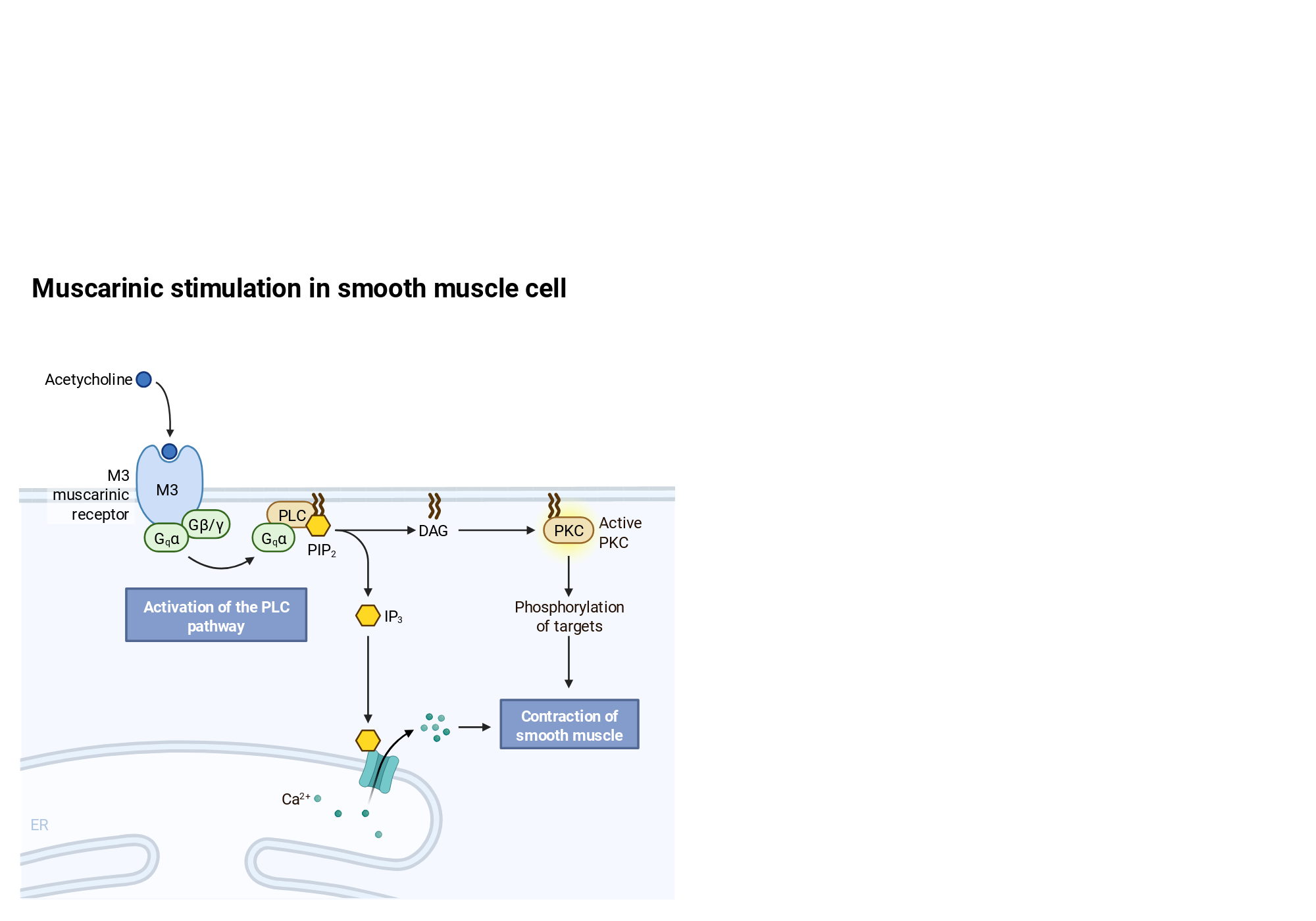 Muscarinic stimulation in smooth muscle cell

Acetycholine

M3 muscarinic receptor

M3

$G\beta/\gamma$

$G_q\alpha$

PLC

$G_q\alpha$

$PIP_2$

DAG

PKC

Active PKC

Activation of the PLC pathway

$IP_3$

Phosphorylation of targets

Contraction of smooth muscle

$Ca^{2+}$

ER